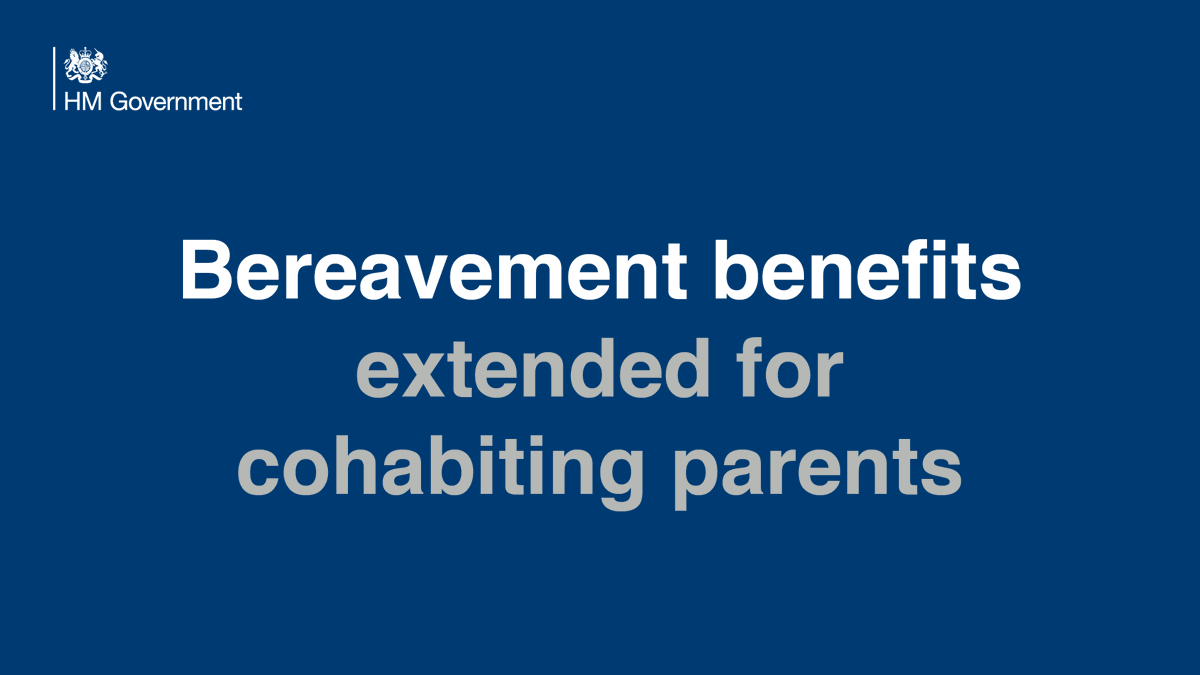 HM Government

Bereavement benefits extended for cohabiting parents